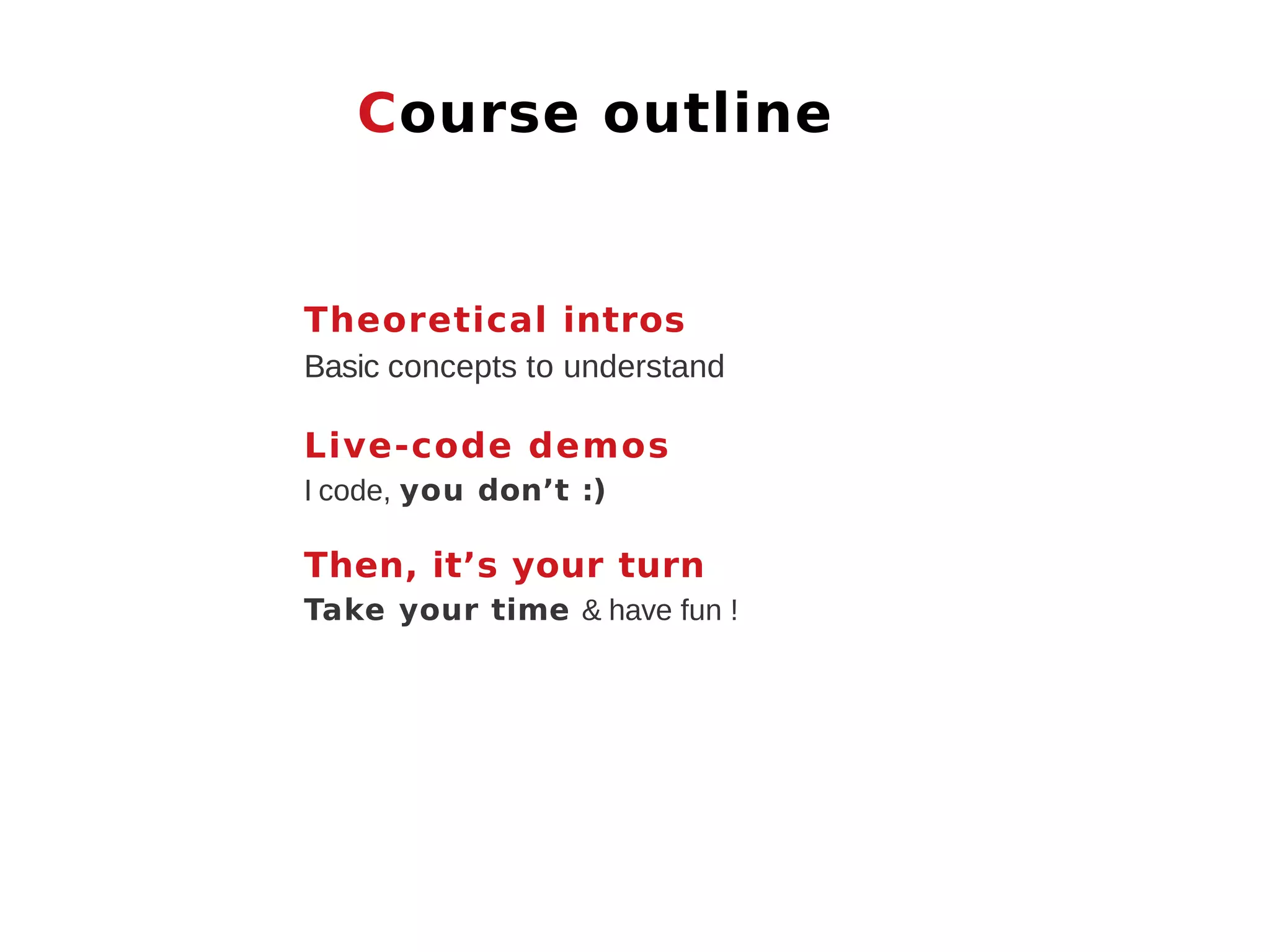 Course outline

Theoretical intros
Basic concepts to understand

Live-code demos
I code, you don’t :)

Then, it’s your turn
Take your time & have fun !